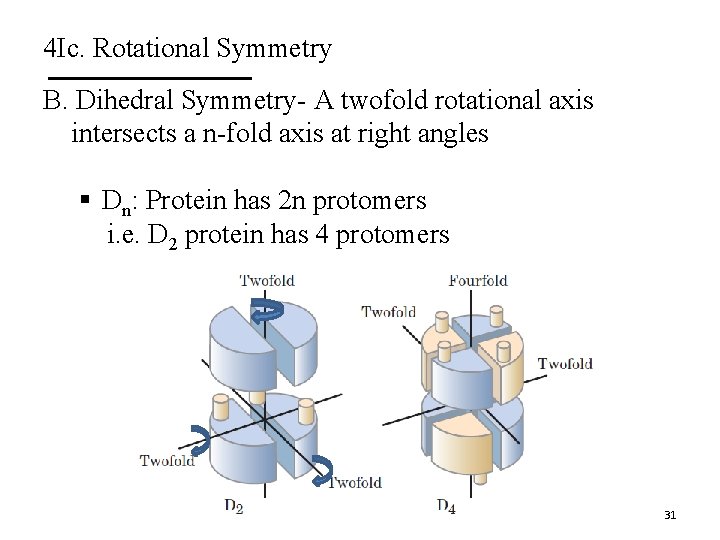 4Ic. Rotational Symmetry

B. Dihedral Symmetry- A twofold rotational axis intersects a n-fold axis at right angles

▪ $D_n$: Protein has 2n protomers
i.e. $D_2$ protein has 4 protomers

Twofold
Twofold
Twofold
$D_2$

Fourfold
Twofold
Twofold
$D_4$

31